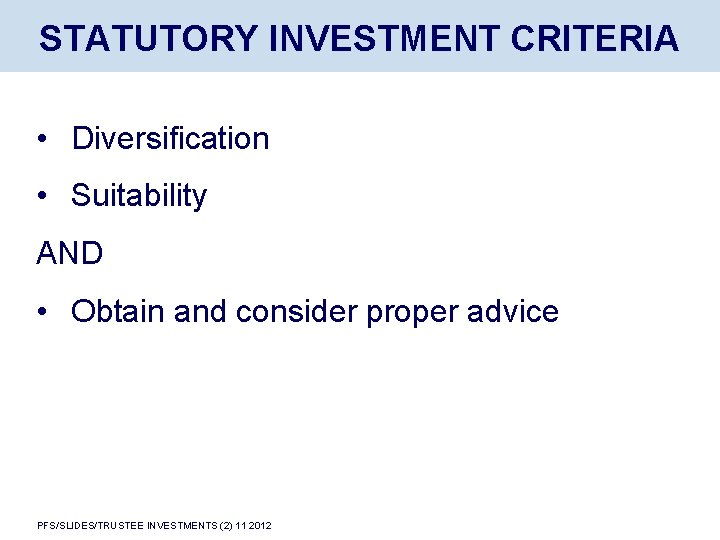 STATUTORY INVESTMENT CRITERIA

• Diversification

• Suitability

AND

• Obtain and consider proper advice

PFS/SLIDES/TRUSTEE INVESTMENTS (2) 11 2012